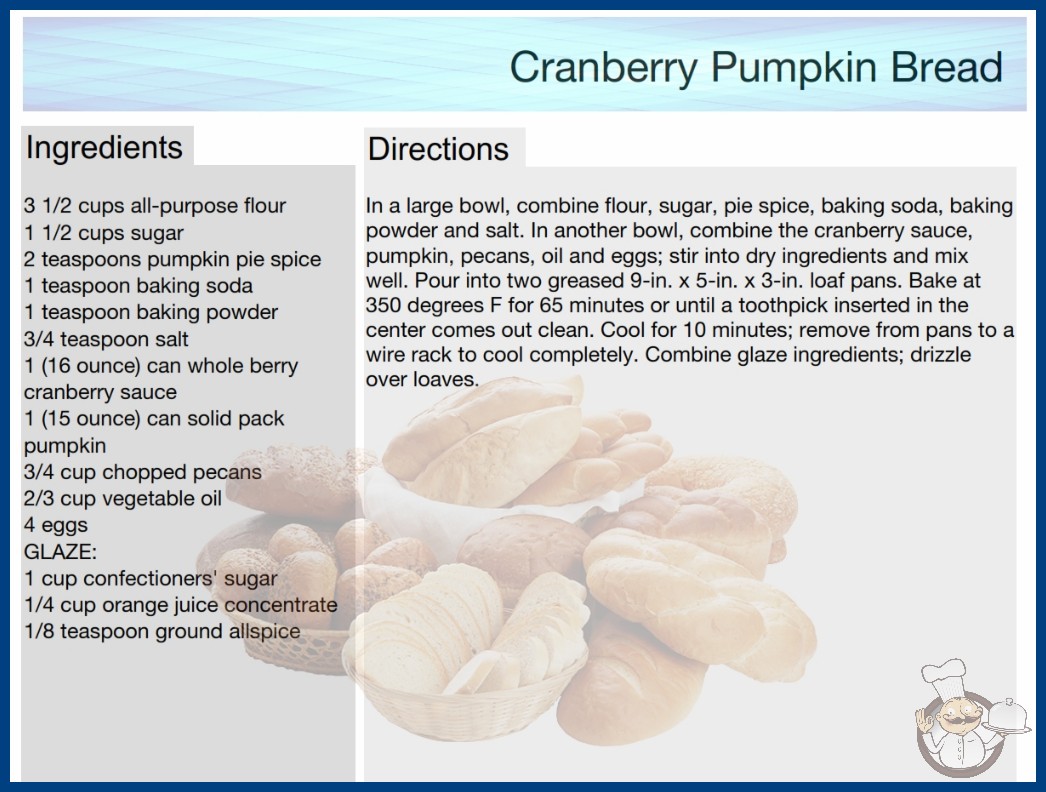 Cranberry Pumpkin Bread

Ingredients

3 1/2 cups all-purpose flour
1 1/2 cups sugar
2 teaspoons pumpkin pie spice
1 teaspoon baking soda
1 teaspoon baking powder
3/4 teaspoon salt
1 (16 ounce) can whole berry cranberry sauce
1 (15 ounce) can solid pack pumpkin
3/4 cup chopped pecans
2/3 cup vegetable oil
4 eggs
GLAZE:
1 cup confectioners' sugar
1/4 cup orange juice concentrate
1/8 teaspoon ground allspice

Directions

In a large bowl, combine flour, sugar, pie spice, baking soda, baking powder and salt. In another bowl, combine the cranberry sauce, pumpkin, pecans, oil and eggs; stir into dry ingredients and mix well. Pour into two greased 9-in. x 5-in. x 3-in. loaf pans. Bake at 350 degrees F for 65 minutes or until a toothpick inserted in the center comes out clean. Cool for 10 minutes; remove from pans to a wire rack to cool completely. Combine glaze ingredients; drizzle over loaves.